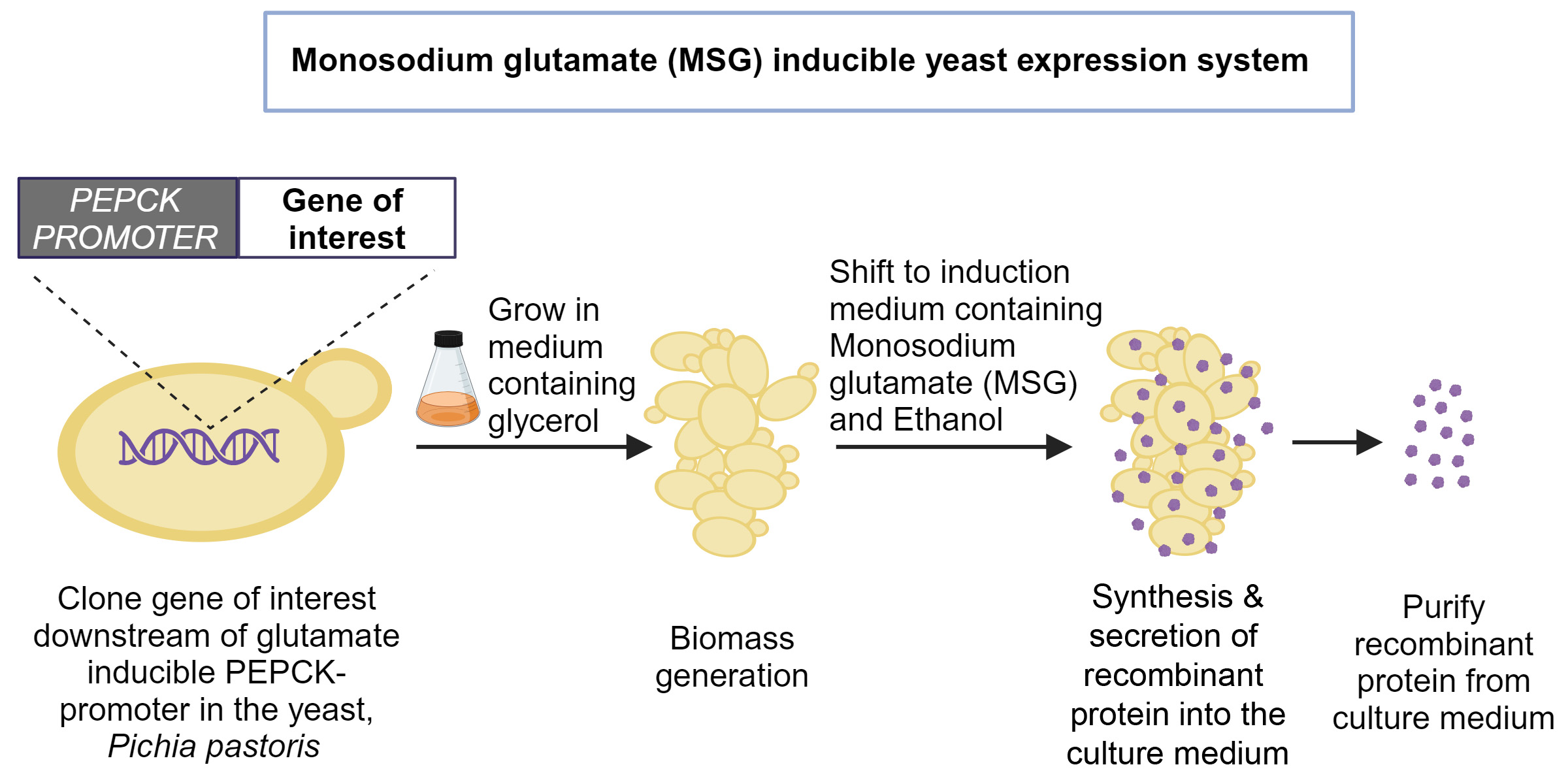 Monosodium glutamate (MSG) inducible yeast expression system

PEPCK PROMOTER

Gene of interest

Grow in medium containing glycerol

Shift to induction medium containing Monosodium glutamate (MSG) and Ethanol

Clone gene of interest downstream of glutamate inducible PEPCK-promoter in the yeast, Pichia pastoris

Biomass generation

Synthesis & secretion of recombinant protein into the culture medium

Purify recombinant protein from culture medium